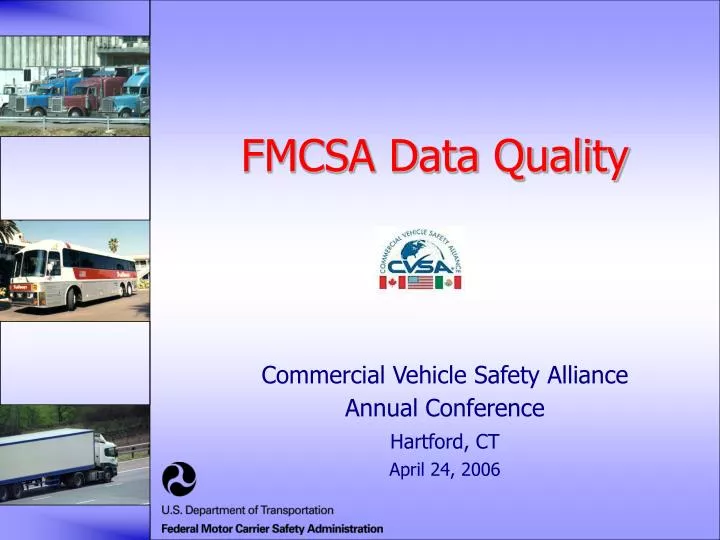 FMCSA Data Quality

COMMERCIAL VEHICLE SAFETY ALLIANCE
CVSA

Commercial Vehicle Safety Alliance
Annual Conference
Hartford, CT
April 24, 2006

U.S. Department of Transportation
Federal Motor Carrier Safety Administration